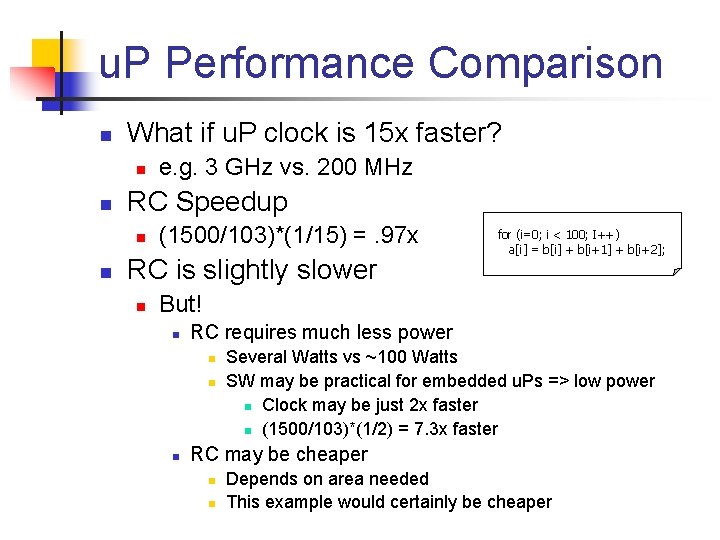 uP Performance Comparison

What if uP clock is 15x faster?
e.g. 3 GHz vs. 200 MHz

RC Speedup
(1500/103)*(1/15) = .97x

RC is slightly slower
But!
RC requires much less power
Several Watts vs ~100 Watts
SW may be practical for embedded uPs => low power
Clock may be just 2x faster
(1500/103)*(1/2) = 7.3x faster
RC may be cheaper
Depends on area needed
This example would certainly be cheaper

for (i=0; i < 100; I++)
a[i] = b[i] + b[i+1] + b[i+2];